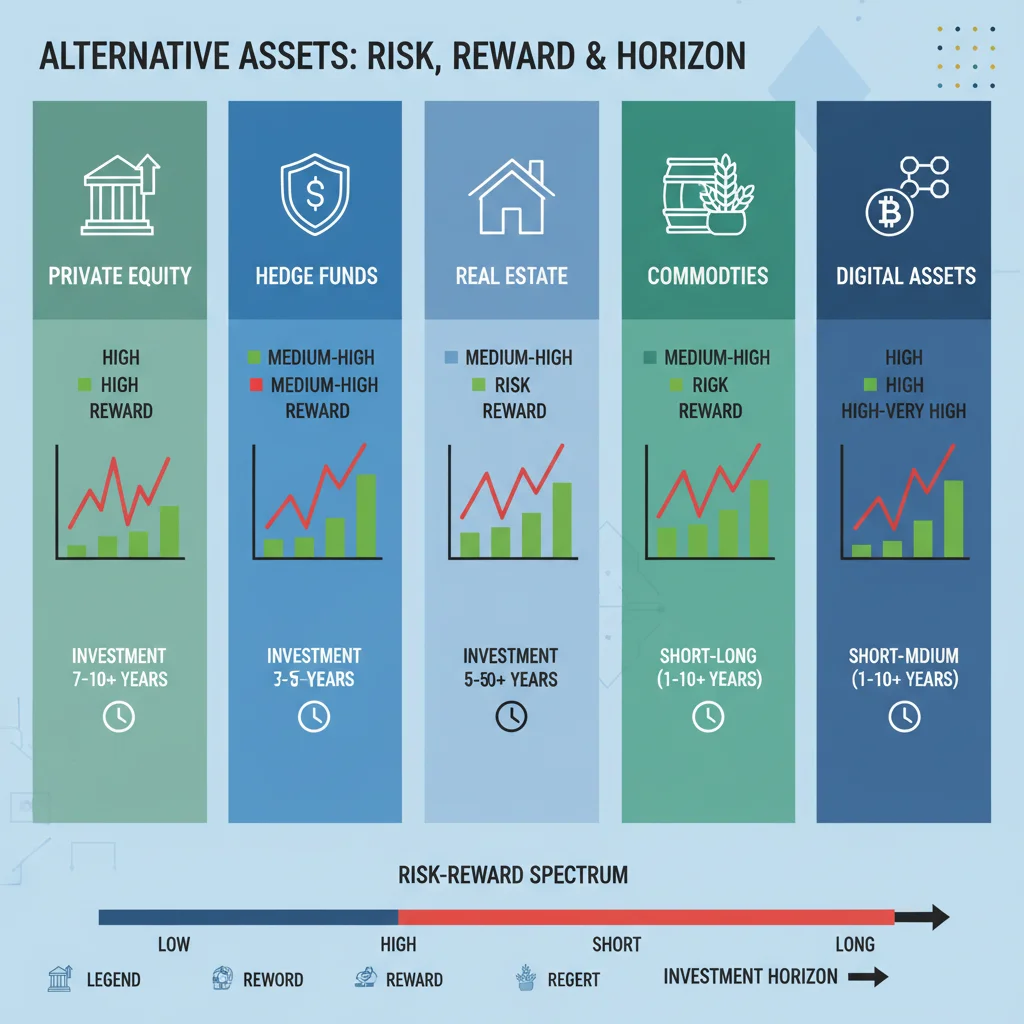 ALTERNATIVE ASSETS: RISK, REWARD & HORIZON

PRIVATE EQUITY

HIGH
HIGH
REWARD

INVESTMENT
7-10+ YEARS

HEDGE FUNDS

MEDIUM-HIGH
MEDIUM-HIGH
REWARD

INVESTMENT
3-5-YEARS

REAL ESTATE

MEDIUM-HIGH
RISK
REWARD

INVESTMENT
5-50+ YEARS

COMMODTIES

MEDIUM-HIGH
RIGK
REWARD

SHORT-LONG
(1-10+ YEARS)

DIGITAL ASSETS

HIGH
HIGH
HIGH-VERY HIGH

SHORT-MDIUM
(1-10+ YEARS)

RISK-REWARD SPECTRUM

LOW
HIGH
SHORT
LONG

LEGEND
REWORD
REWARD
REGERT
INVESTMENT HORIZON